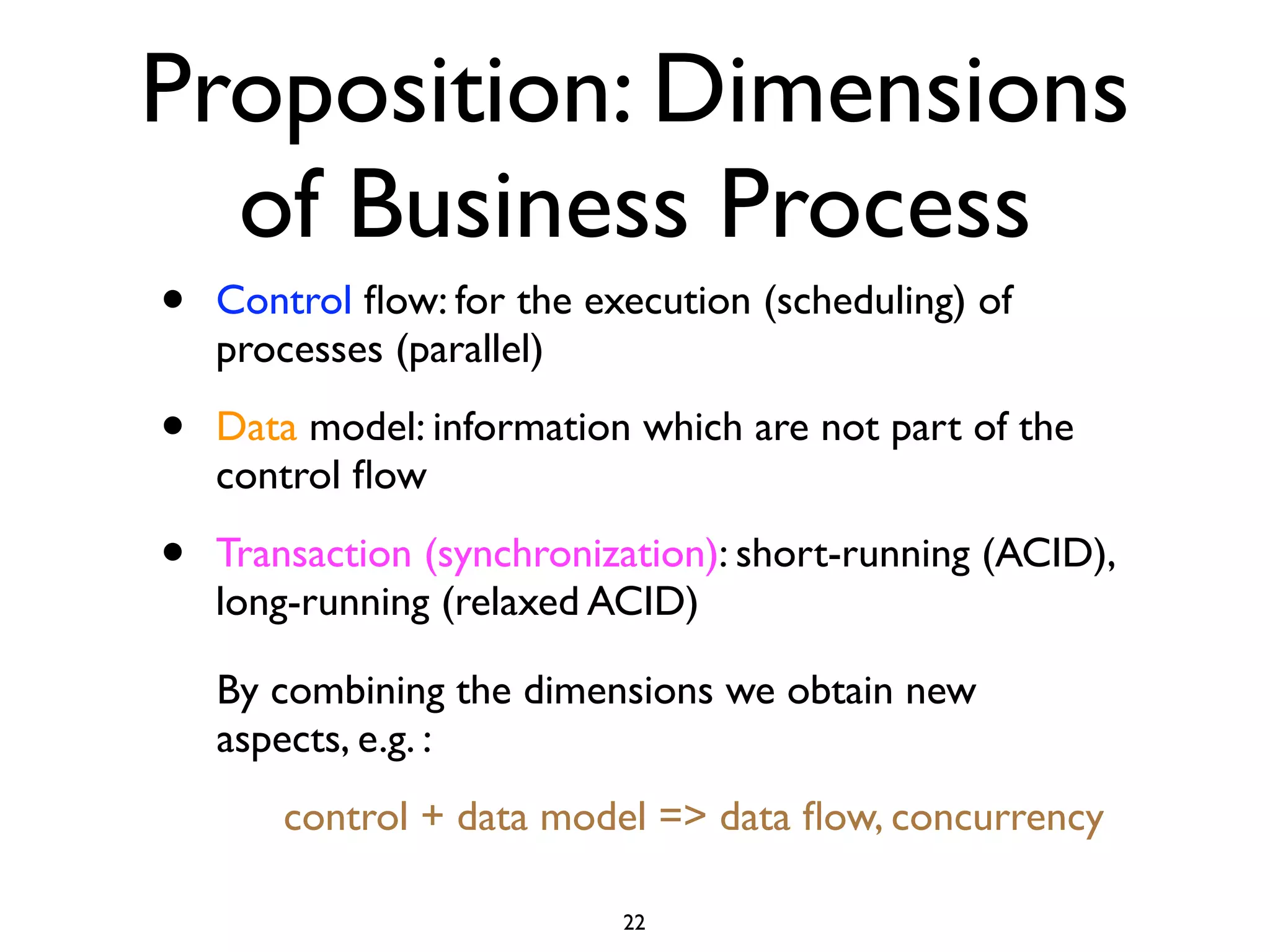 Proposition: Dimensions of Business Process

• Control flow: for the execution (scheduling) of processes (parallel)

• Data model: information which are not part of the control flow

• Transaction (synchronization): short-running (ACID), long-running (relaxed ACID)

By combining the dimensions we obtain new aspects, e.g. :

control + data model => data flow, concurrency

22